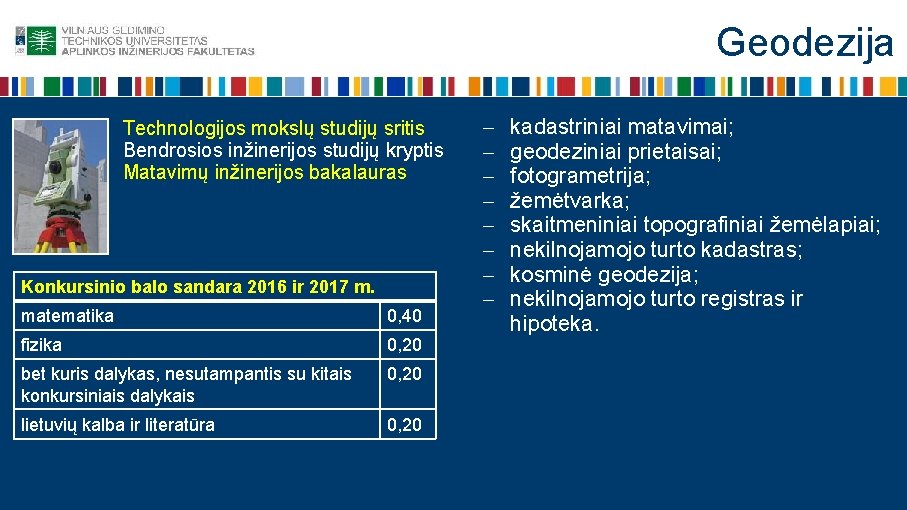 VILNIAUS GEDIMINO TECHNIKOS UNIVERSITETAS
APLINKOS INŽINERIJOS FAKULTETAS

Geodezija

Technologijos mokslų studijų sritis
Bendrosios inžinerijos studijų kryptis
Matavimų inžinerijos bakalauras

| Konkursinio balo sandara 2016 ir 2017 m. | |
|---|---|
| matematika | 0,40 |
| fizika | 0,20 |
| bet kuris dalykas, nesutampantis su kitais konkursiniais dalykais | 0,20 |
| lietuvių kalba ir literatūra | 0,20 |

– kadastriniai matavimai;
– geodeziniai prietaisai;
– fotogrametrija;
– žemėtvarka;
– skaitmeniniai topografiniai žemėlapiai;
– nekilnojamojo turto kadastras;
– kosminė geodezija;
– nekilnojamojo turto registras ir hipoteka.